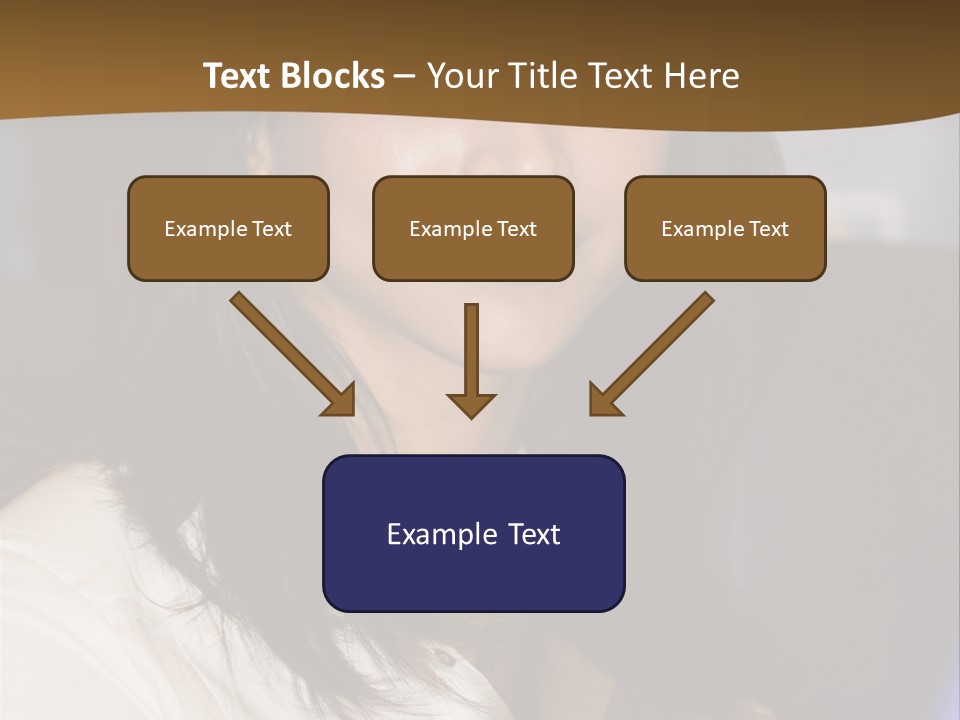 Text Blocks – Your Title Text Here

Example Text

Example Text

Example Text

Example Text